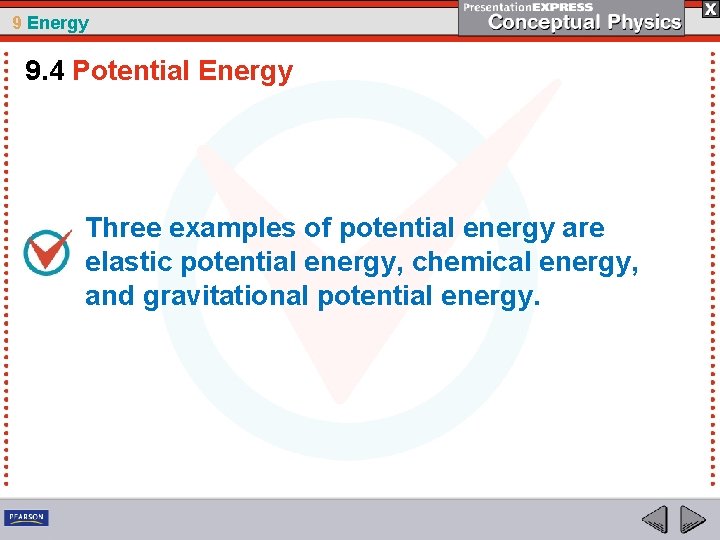 9 Energy

PresentationEXPRESS
Conceptual Physics

X

9.4 Potential Energy

Three examples of potential energy are elastic potential energy, chemical energy, and gravitational potential energy.

PEARSON